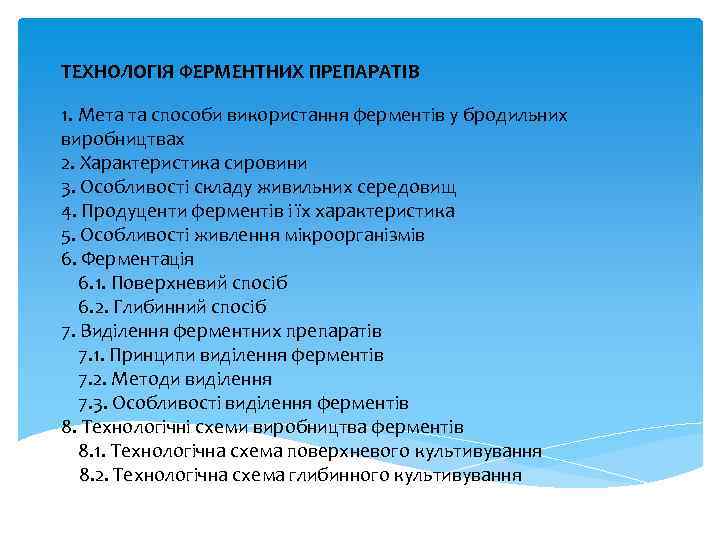 ТЕХНОЛОГІЯ ФЕРМЕНТНИХ ПРЕПАРАТІВ

1. Мета та способи використання ферментів у бродильних виробництвах
2. Характеристика сировини
3. Особливості складу живильних середовищ
4. Продуценти ферментів і їх характеристика
5. Особливості живлення мікроорганізмів
6. Ферментація
6.1. Поверхневий спосіб
6.2. Глибинний спосіб
7. Виділення ферментних препаратів
7.1. Принципи виділення ферментів
7.2. Методи виділення
7.3. Особливості виділення ферментів
8. Технологічні схеми виробництва ферментів
8.1. Технологічна схема поверхневого культивування
8.2. Технологічна схема глибинного культивування